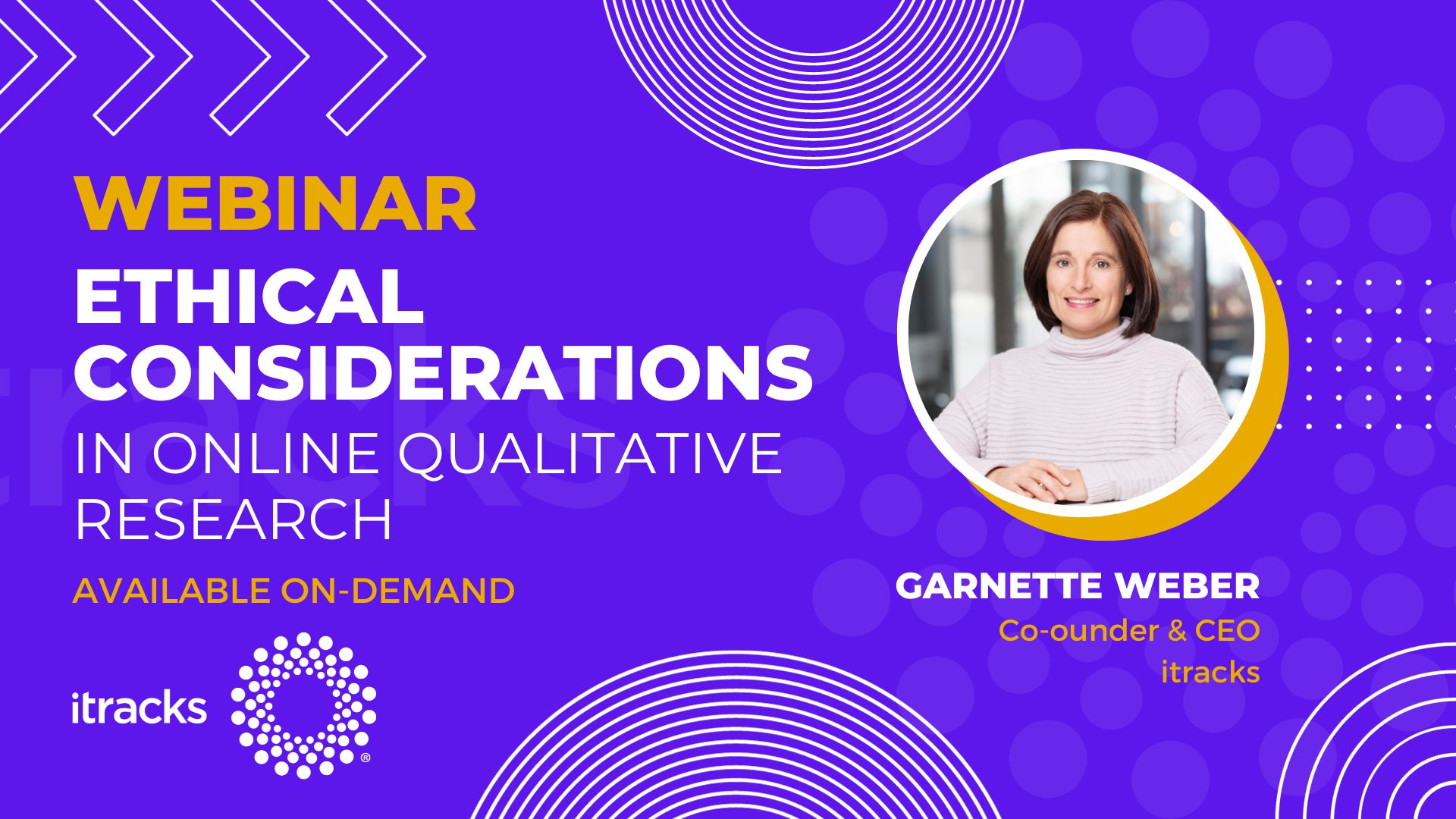 WEBINAR
ETHICAL CONSIDERATIONS
IN ONLINE QUALITATIVE RESEARCH

AVAILABLE ON-DEMAND

itracks ®

GARNETTE WEBER
Co-ounder & CEO
itracks